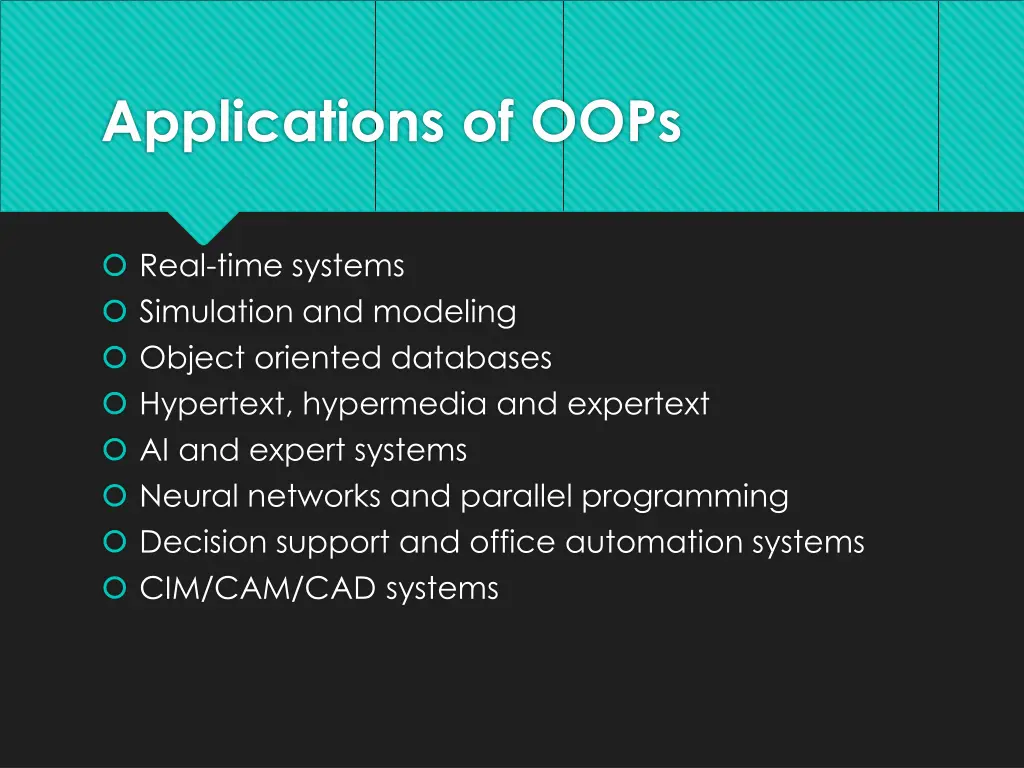 Applications of OOPs

Real-time systems
Simulation and modeling
Object oriented databases
Hypertext, hypermedia and expertext
AI and expert systems
Neural networks and parallel programming
Decision support and office automation systems
CIM/CAM/CAD systems